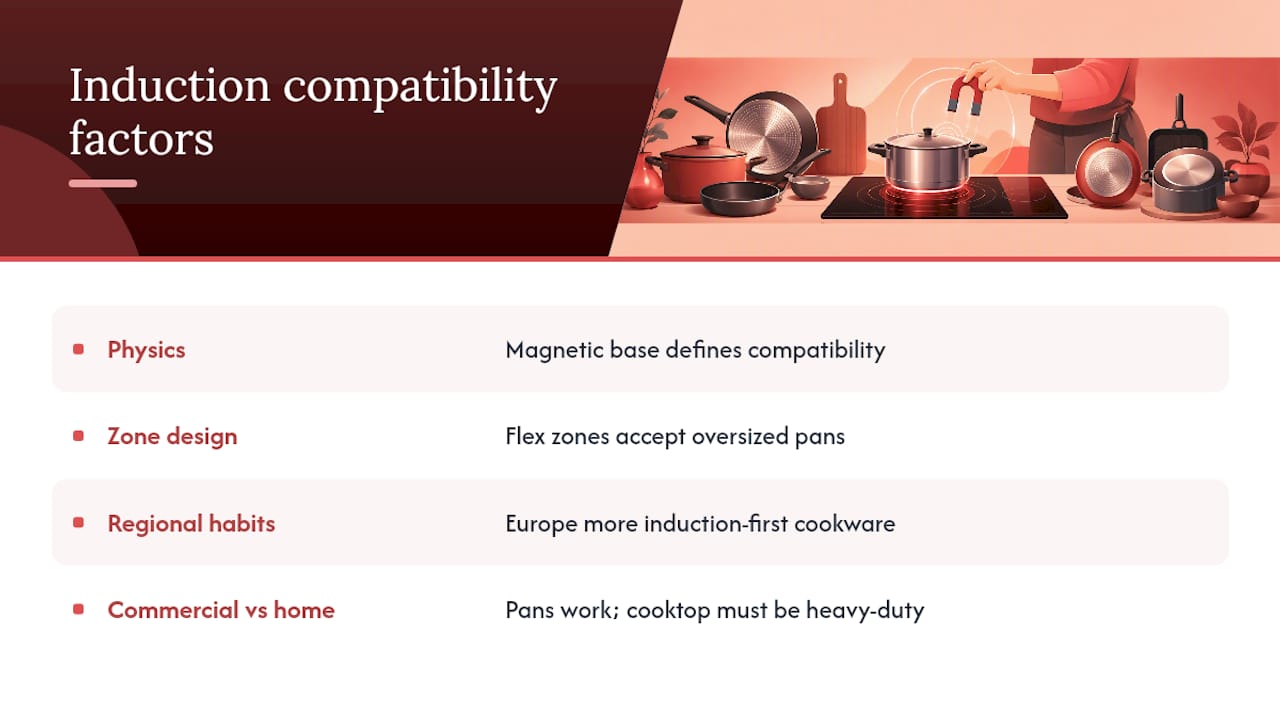 Induction compatibility factors

| | |
|---|---|
| Physics | Magnetic base defines compatibility |
| Zone design | Flex zones accept oversized pans |
| Regional habits | Europe more induction-first cookware |
| Commercial vs home | Pans work; cooktop must be heavy-duty |